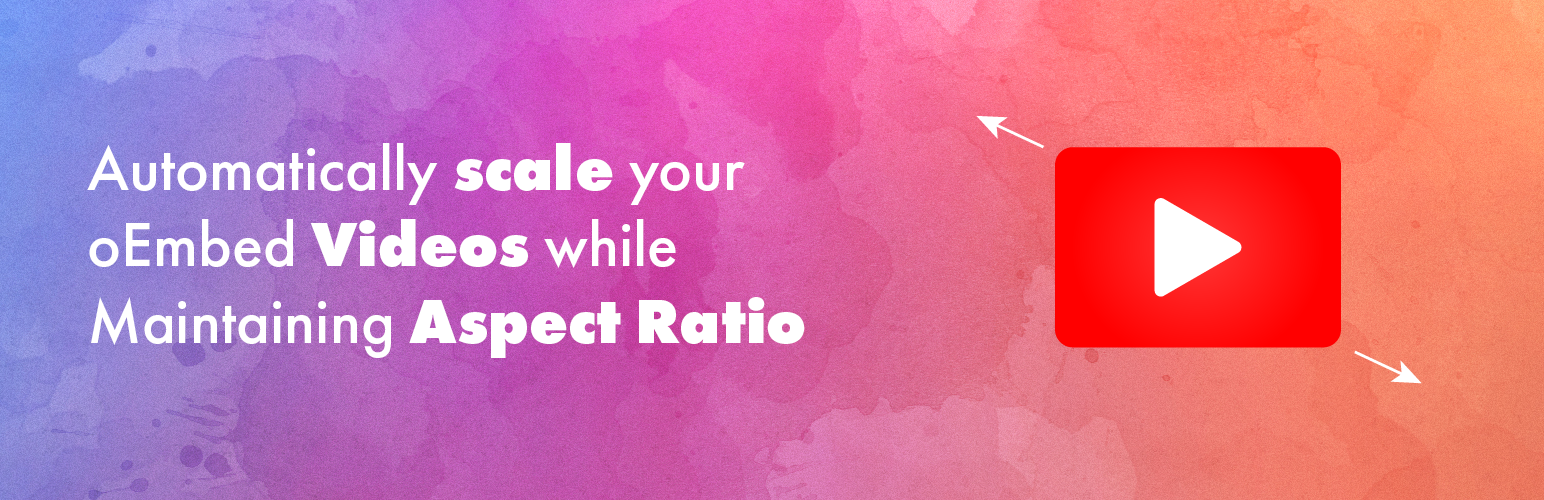 Automatically scale your oEmbed Videos while Maintaining Aspect Ratio